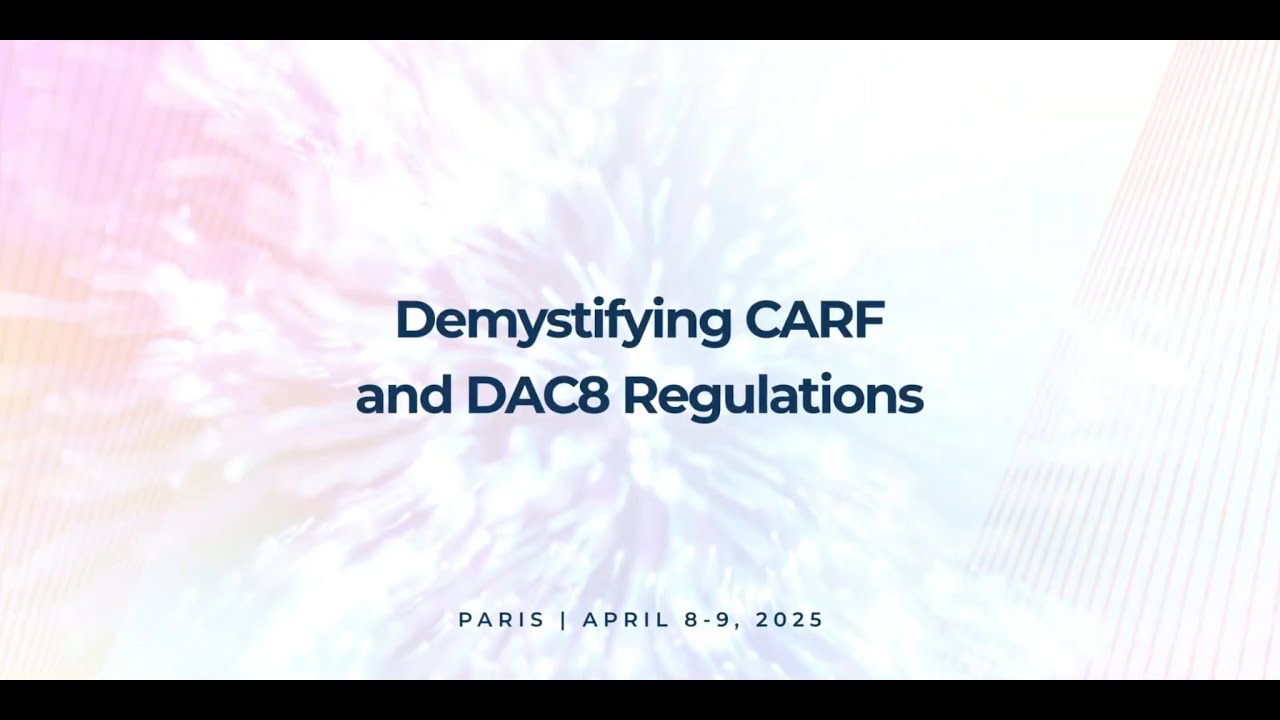 Demystifying CARF and DAC8 Regulations

PARIS | APRIL 8-9, 2025